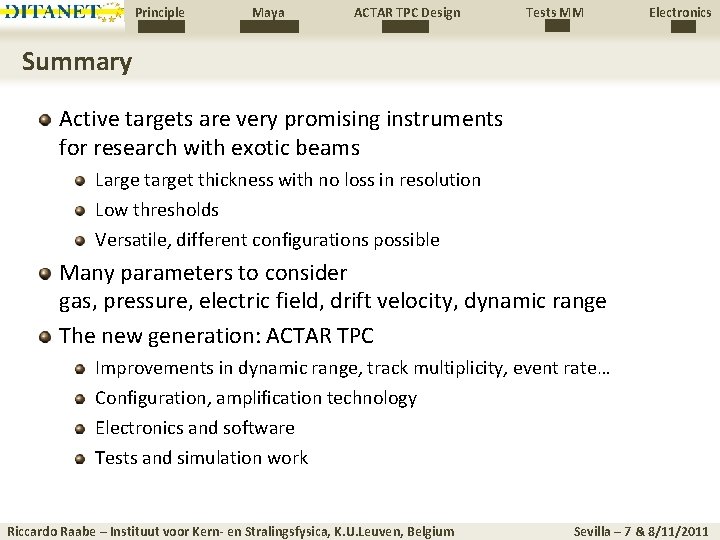 DITANET

Principle Maya ACTAR TPC Design Tests MM Electronics

Summary

Active targets are very promising instruments for research with exotic beams

Large target thickness with no loss in resolution

Low thresholds

Versatile, different configurations possible

Many parameters to consider gas, pressure, electric field, drift velocity, dynamic range

The new generation: ACTAR TPC

Improvements in dynamic range, track multiplicity, event rate…

Configuration, amplification technology

Electronics and software

Tests and simulation work

Riccardo Raabe – Instituut voor Kern- en Stralingsfysica, K.U.Leuven, Belgium

Sevilla – 7 & 8/11/2011